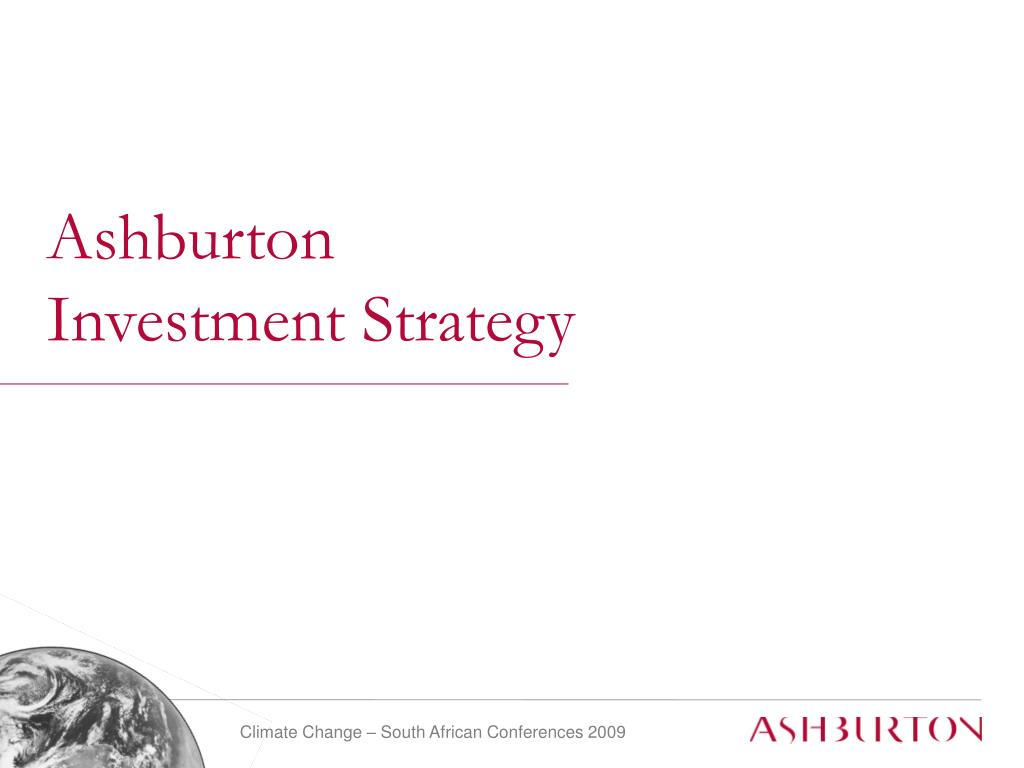 Ashburton
Investment Strategy

Climate Change – South African Conferences 2009

ASHBURTON